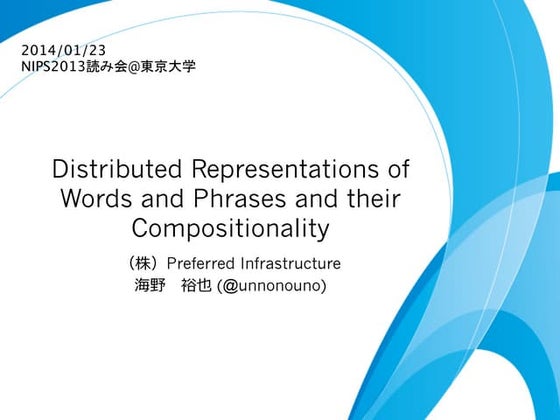 2014/01/23
NIPS2013読み会@東京大学

Distributed Representations of Words and Phrases and their Compositionality

（株）Preferred Infrastructure
海野　裕也 (@unnonouno)